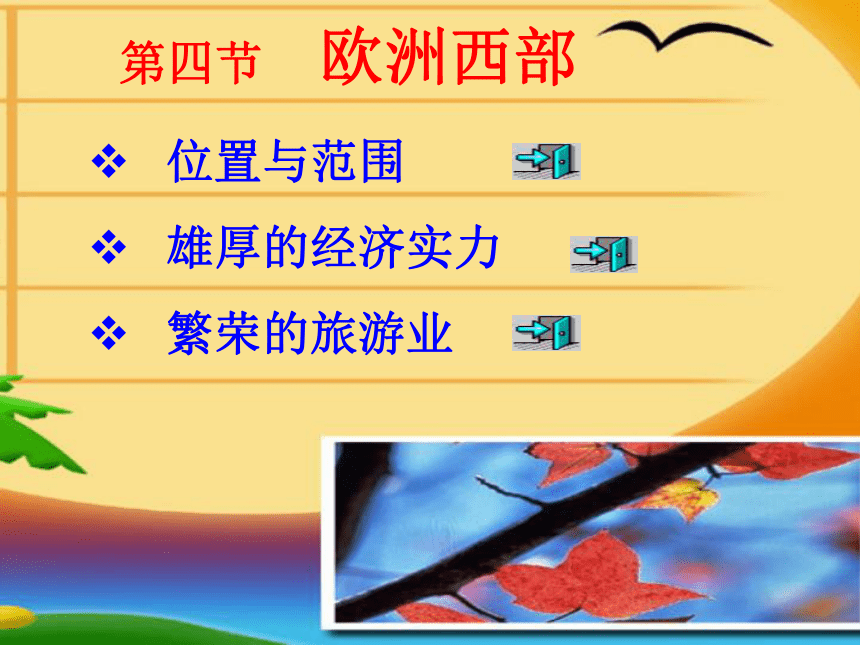 第四节　欧洲西部

❖ 位置与范围

❖ 雄厚的经济实力

❖ 繁荣的旅游业